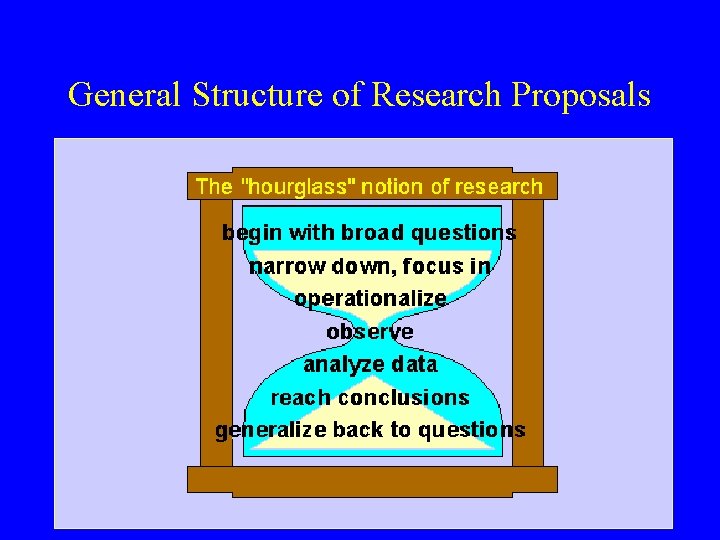 General Structure of Research Proposals

The "hourglass" notion of research

begin with broad questions
narrow down, focus in
operationalize
observe
analyze data
reach conclusions
generalize back to questions